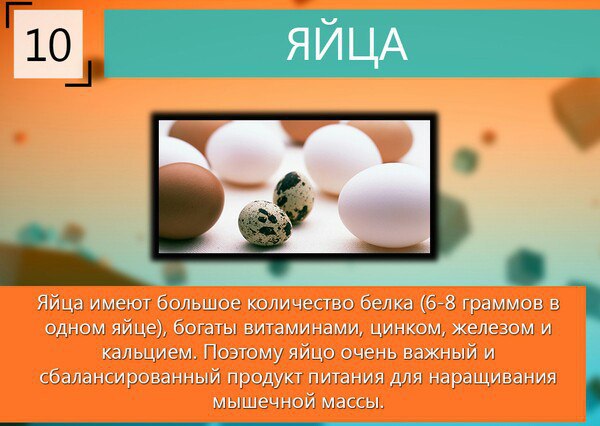 10

ЯЙЦА

Яйца имеют большое количество белка (6-8 граммов в одном яйце), богаты витаминами, цинком, железом и кальцием. Поэтому яйцо очень важный и сбалансированный продукт питания для наращивания мышечной массы.